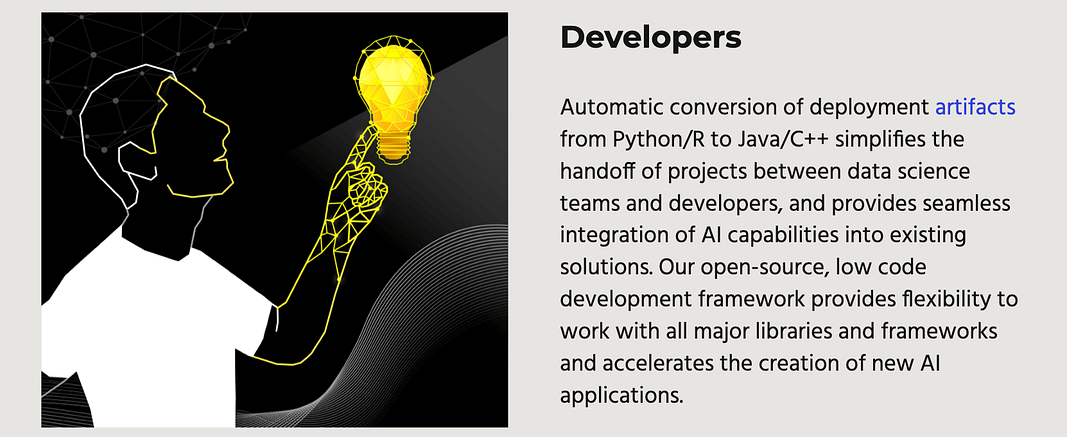 Developers

Automatic conversion of deployment artifacts from Python/R to Java/C++ simplifies the handoff of projects between data science teams and developers, and provides seamless integration of AI capabilities into existing solutions. Our open-source, low code development framework provides flexibility to work with all major libraries and frameworks and accelerates the creation of new AI applications.